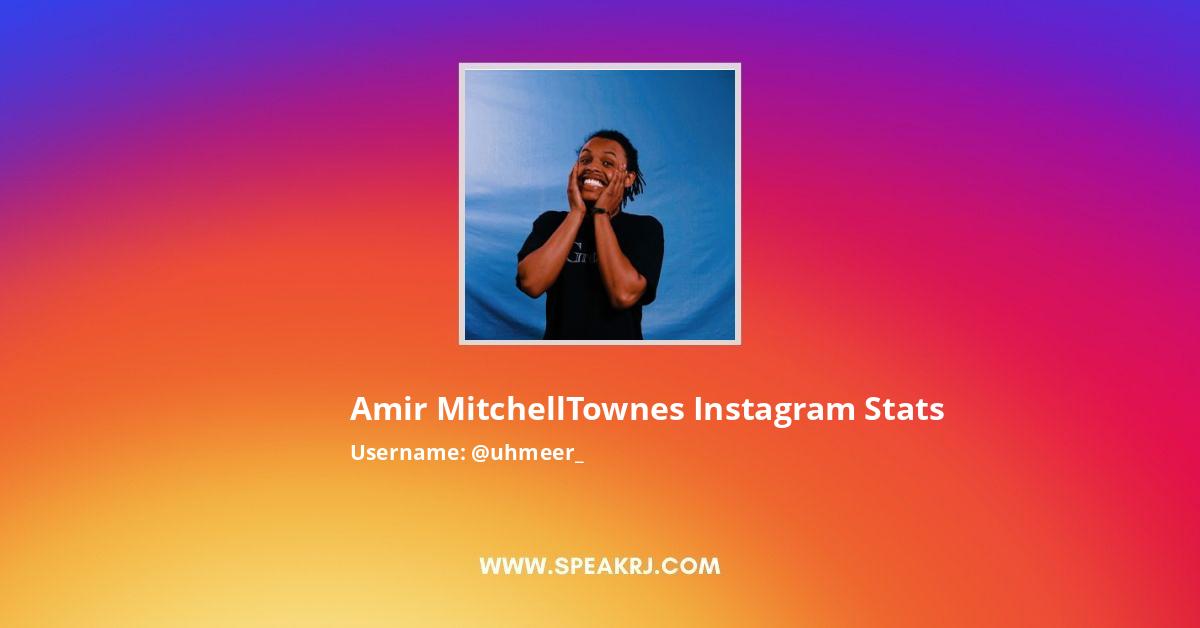 Amir MitchellTownes Instagram Stats

Username: @uhmeer_

WWW.SPEAKRJ.COM